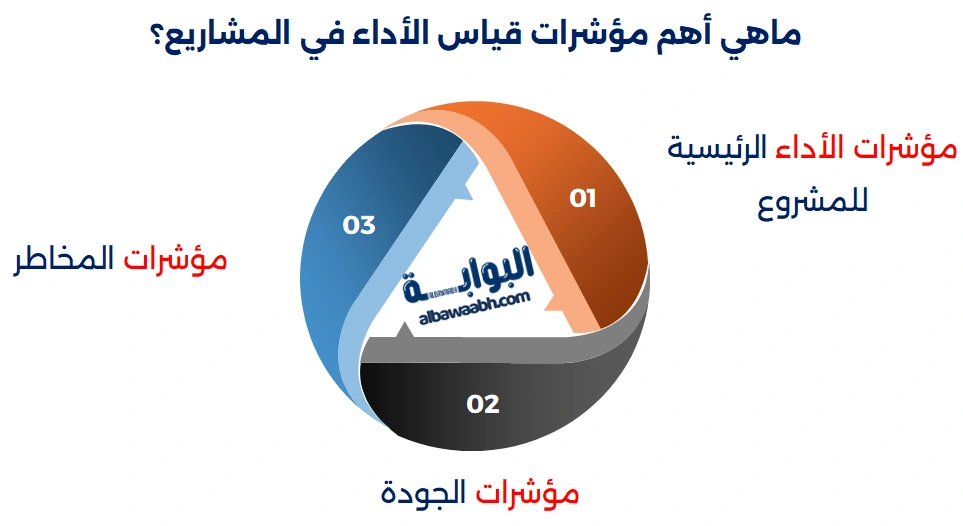 ماهي أهم مؤشرات قياس الأداء في المشاريع؟

مؤشرات الأداء الرئيسية للمشروع

01

03

مؤشرات المخاطر

البوابة
albawaabh.com

02

مؤشرات الجودة